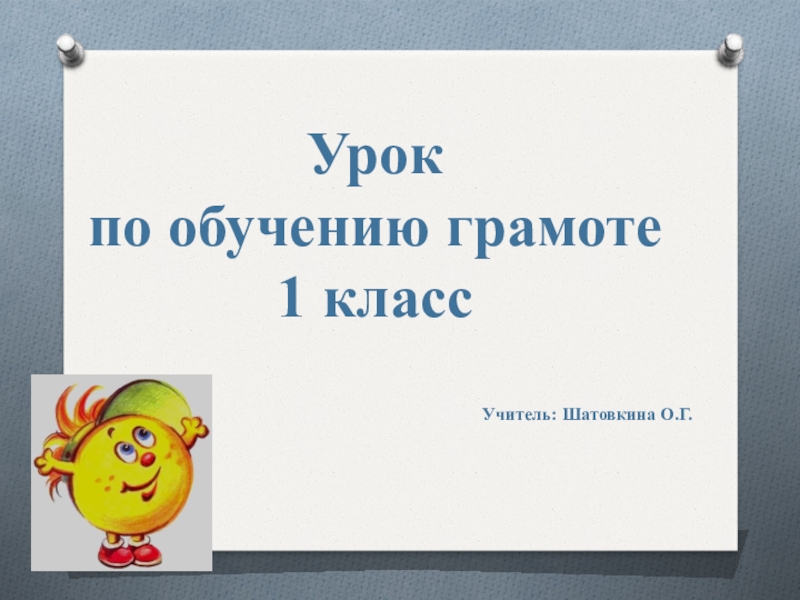 Урок
по обучению грамоте
1 класс

Учитель: Шатовкина О.Г.